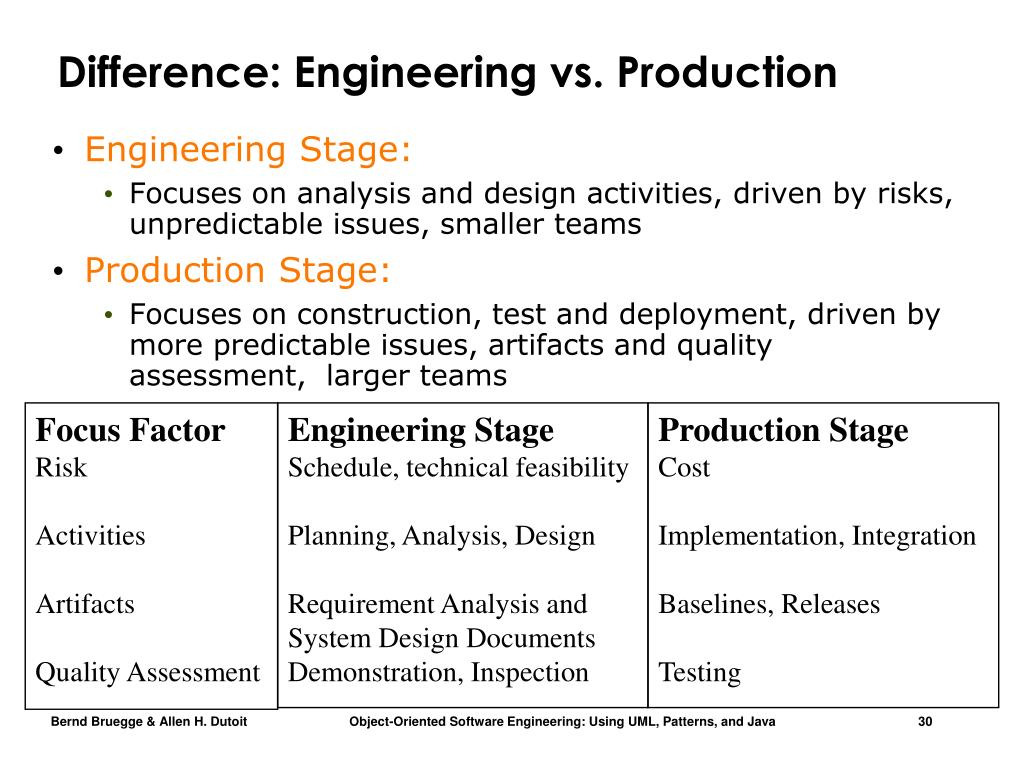 Difference: Engineering vs. Production

• Engineering Stage:
  • Focuses on analysis and design activities, driven by risks, unpredictable issues, smaller teams
• Production Stage:
  • Focuses on construction, test and deployment, driven by more predictable issues, artifacts and quality assessment, larger teams

| Focus Factor | Engineering Stage | Production Stage |
|---|---|---|
| Risk | Schedule, technical feasibility | Cost |
| Activities | Planning, Analysis, Design | Implementation, Integration |
| Artifacts | Requirement Analysis and System Design Documents | Baselines, Releases |
| Quality Assessment | Demonstration, Inspection | Testing |

Bernd Bruegge & Allen H. Dutoit    Object-Oriented Software Engineering: Using UML, Patterns, and Java    30